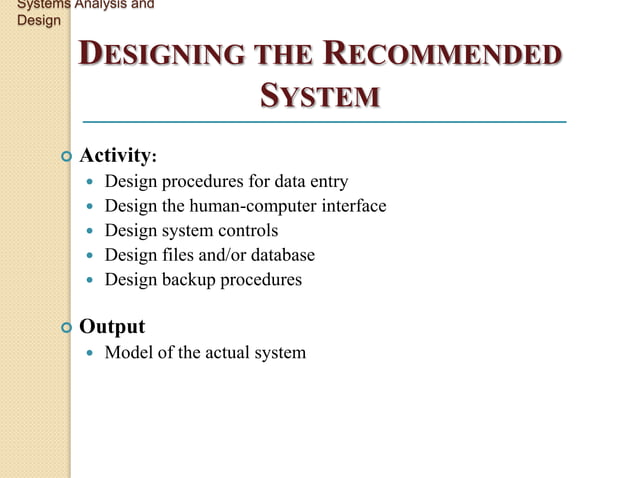 Systems Analysis and Design

DESIGNING THE RECOMMENDED SYSTEM

Activity:
- Design procedures for data entry
- Design the human-computer interface
- Design system controls
- Design files and/or database
- Design backup procedures

Output
- Model of the actual system